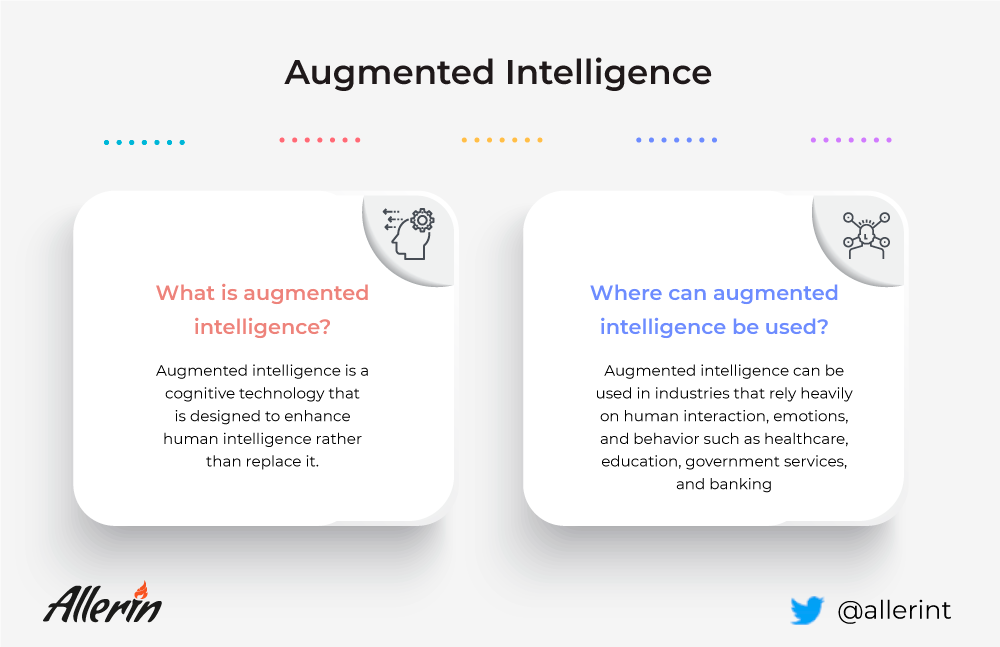 Augmented Intelligence

What is augmented intelligence?

Augmented intelligence is a cognitive technology that is designed to enhance human intelligence rather than replace it.

Where can augmented intelligence be used?

Augmented intelligence can be used in industries that rely heavily on human interaction, emotions, and behavior such as healthcare, education, government services, and banking

Allerin

@allerint